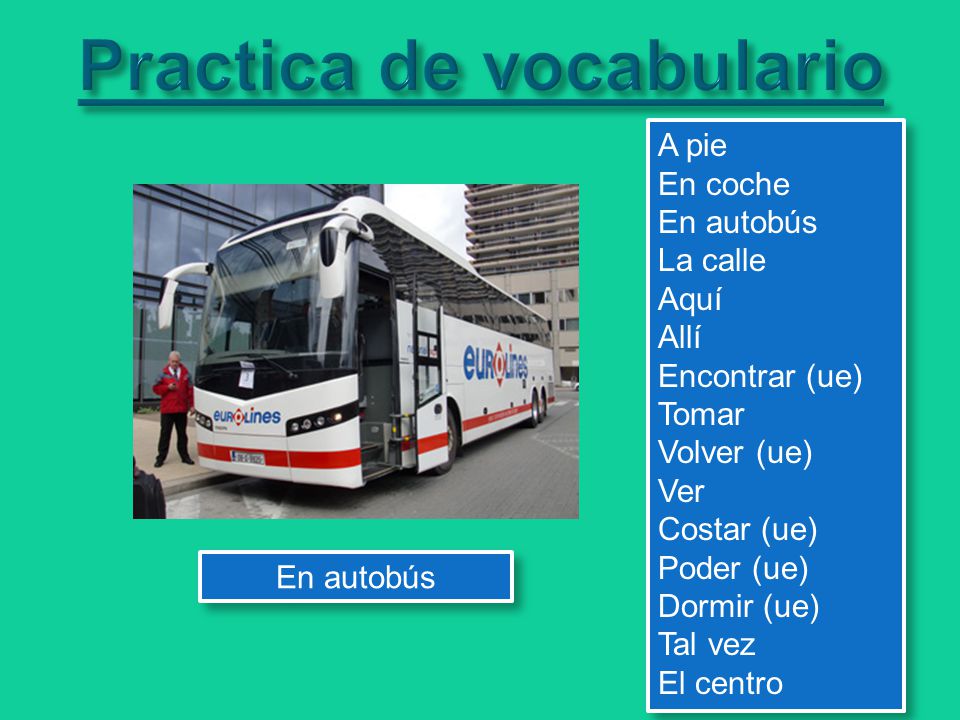 Practica de vocabulario

eurolines

eurolines

En autobús

A pie
En coche
En autobús
La calle
Aquí
Allí
Encontrar (ue)
Tomar
Volver (ue)
Ver
Costar (ue)
Poder (ue)
Dormir (ue)
Tal vez
El centro